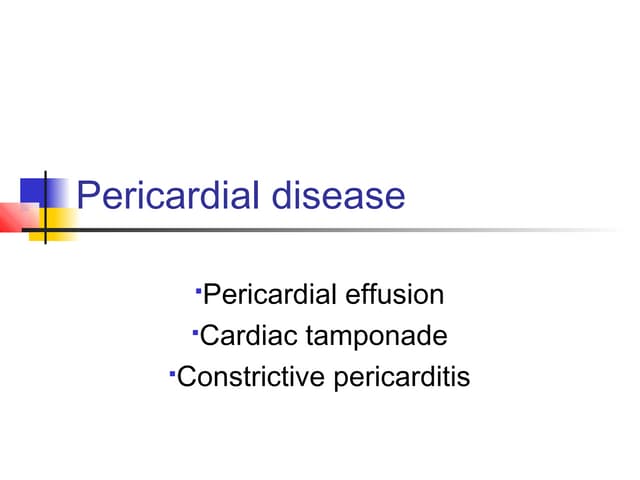 Pericardial disease

▪Pericardial effusion
▪Cardiac tamponade
▪Constrictive pericarditis